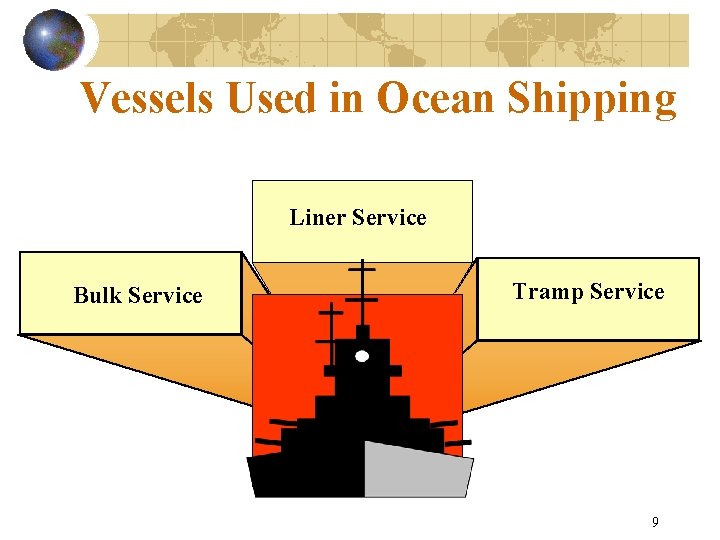 Vessels Used in Ocean Shipping

Liner Service

Bulk Service

Tramp Service

9